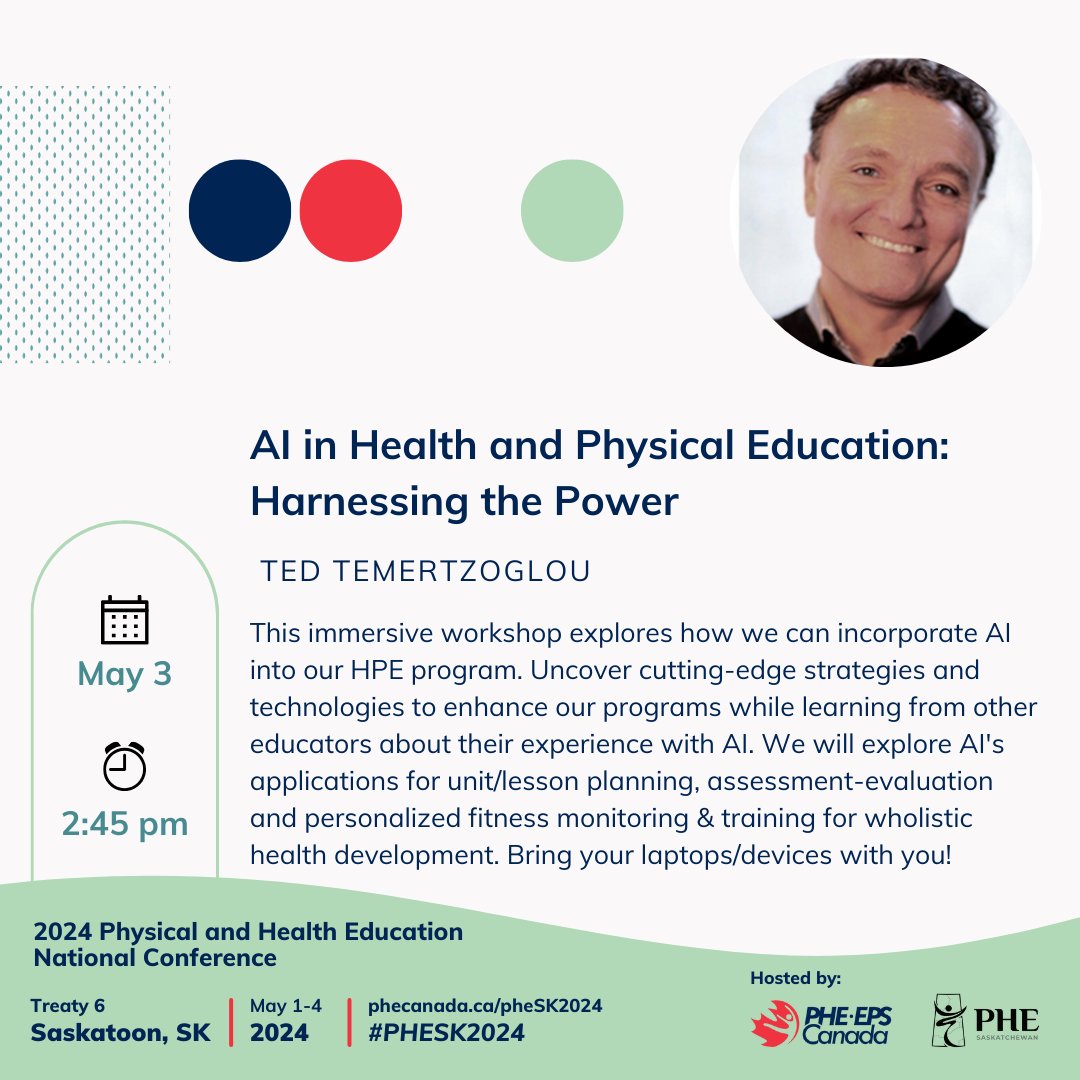 AI in Health and Physical Education: Harnessing the Power

TED TEMERTZOGLOU

May 3

2:45 pm

This immersive workshop explores how we can incorporate AI into our HPE program. Uncover cutting-edge strategies and technologies to enhance our programs while learning from other educators about their experience with AI. We will explore AI's applications for unit/lesson planning, assessment-evaluation and personalized fitness monitoring & training for wholistic health development. Bring your laptops/devices with you!

2024 Physical and Health Education National Conference

Treaty 6
Saskatoon, SK

May 1-4
2024

phecanada.ca/pheSK2024
#PHESK2024

Hosted by:

PHE·EPS Canada

PHE SASKATCHEWAN